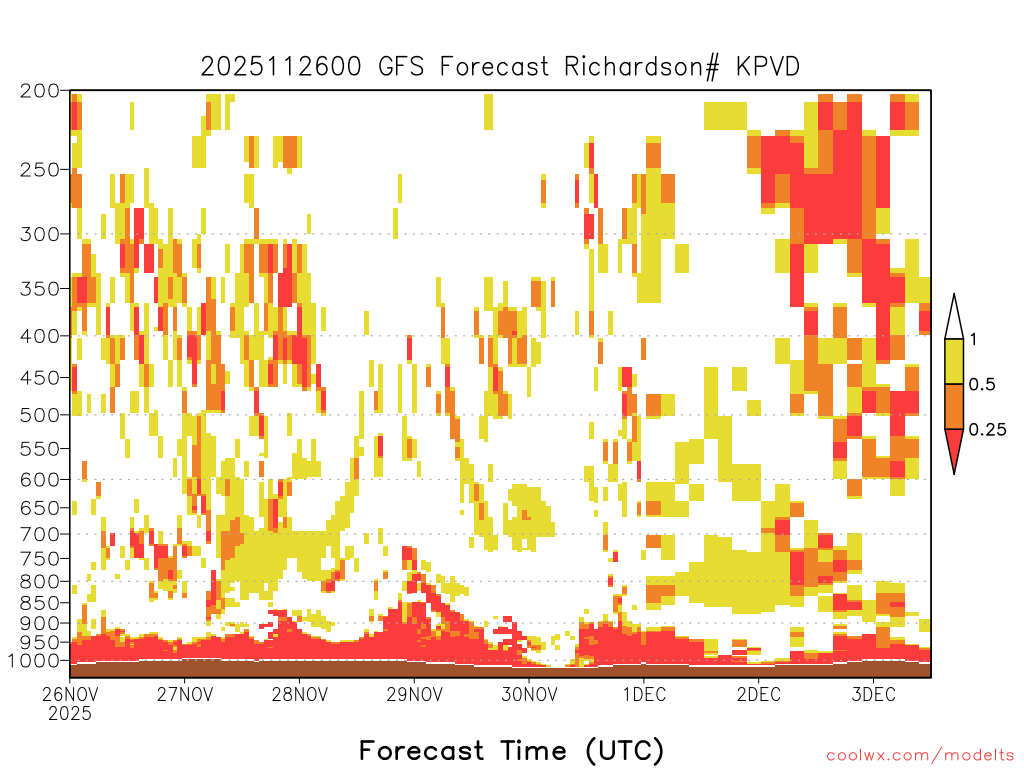 2025112600 GFS Forecast Richardson# KPVD

200
250
300
350
400
450
500
550
600
650
700
750
800
850
900
950
1000

1
0.5
0.25

26NOV
2025
27NOV
28NOV
29NOV
30NOV
1DEC
2DEC
3DEC

Forecast Time (UTC)

coolwx.com/modelts